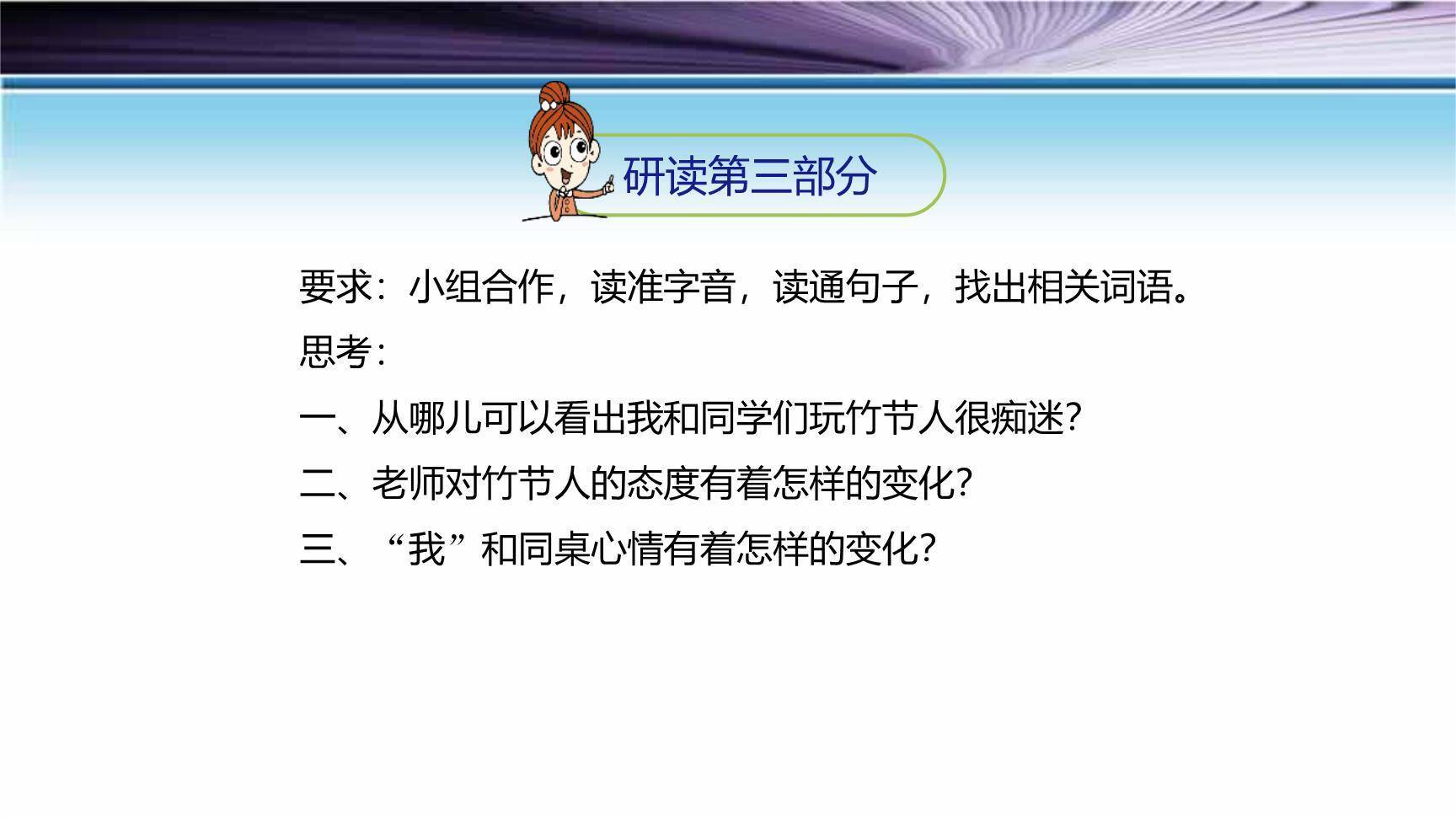 研读第三部分

要求：小组合作，读准字音，读通句子，找出相关词语。

思考：

一、从哪儿可以看出我和同学们玩竹节人很痴迷？

二、老师对竹节人的态度有着怎样的变化？

三、“我”和同桌心情有着怎样的变化？